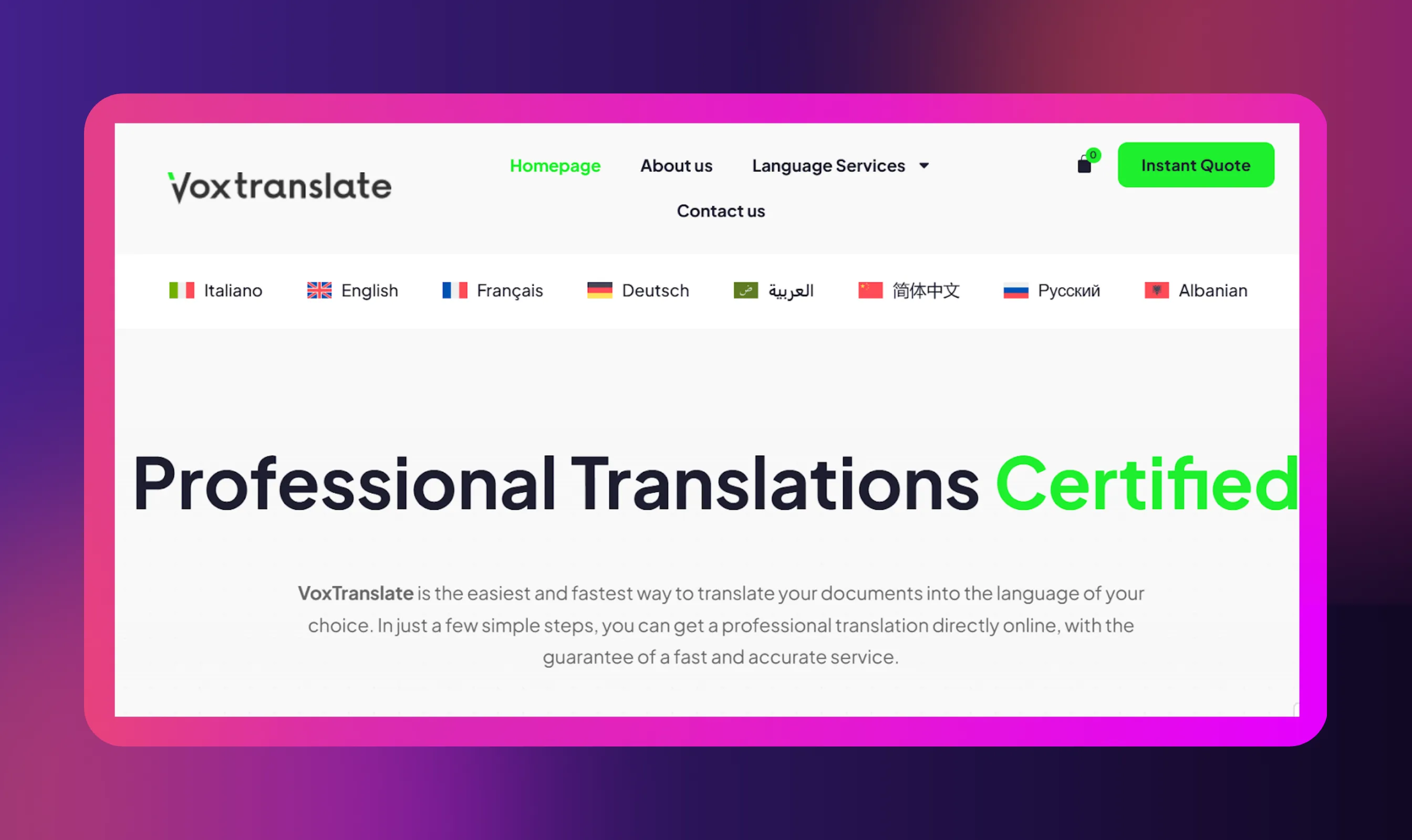 Voxtranslate

Homepage About us Language Services

Contact us

0

Instant Quote

Italiano English Français Deutsch العربية 简体中文 Русский Albanian

Professional Translations Certified

VoxTranslate is the easiest and fastest way to translate your documents into the language of your choice. In just a few simple steps, you can get a professional translation directly online, with the guarantee of a fast and accurate service.